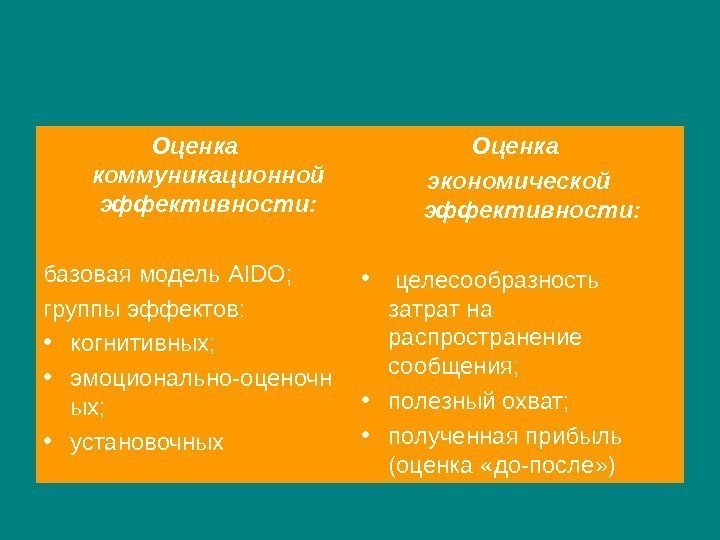 Оценка коммуникационной эффективности:

базовая модель AIDO;

группы эффектов:

• когнитивных;
• эмоционально-оценочных;
• установочных

Оценка экономической эффективности:

• целесообразность затрат на распространение сообщения;
• полезный охват;
• полученная прибыль (оценка «до-после»)